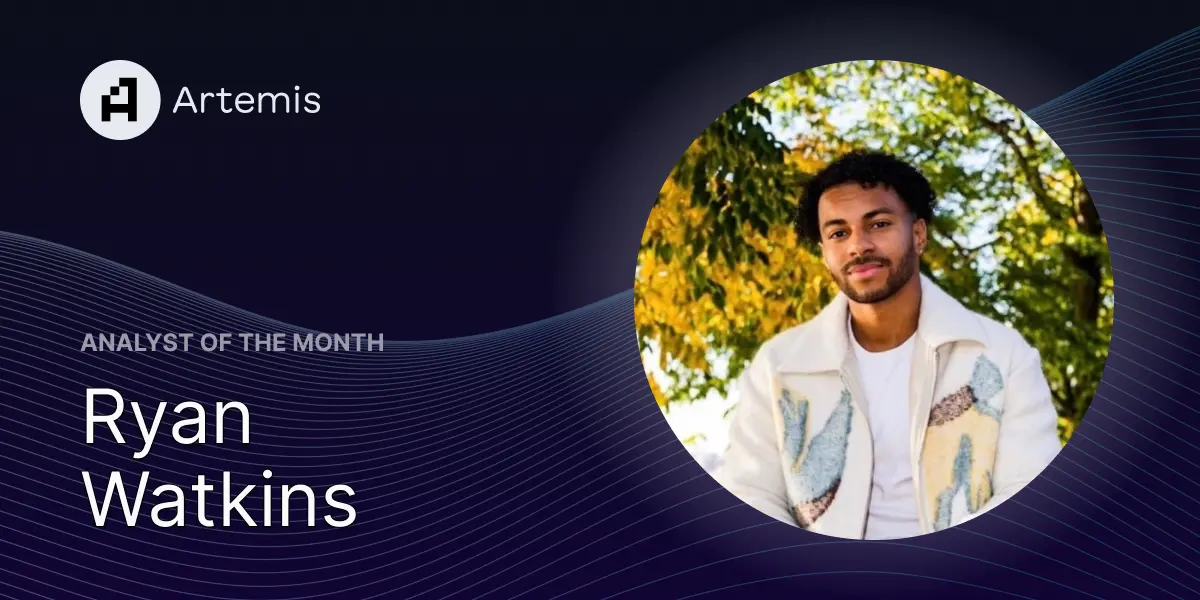 Artemis

ANALYST OF THE MONTH

Ryan Watkins